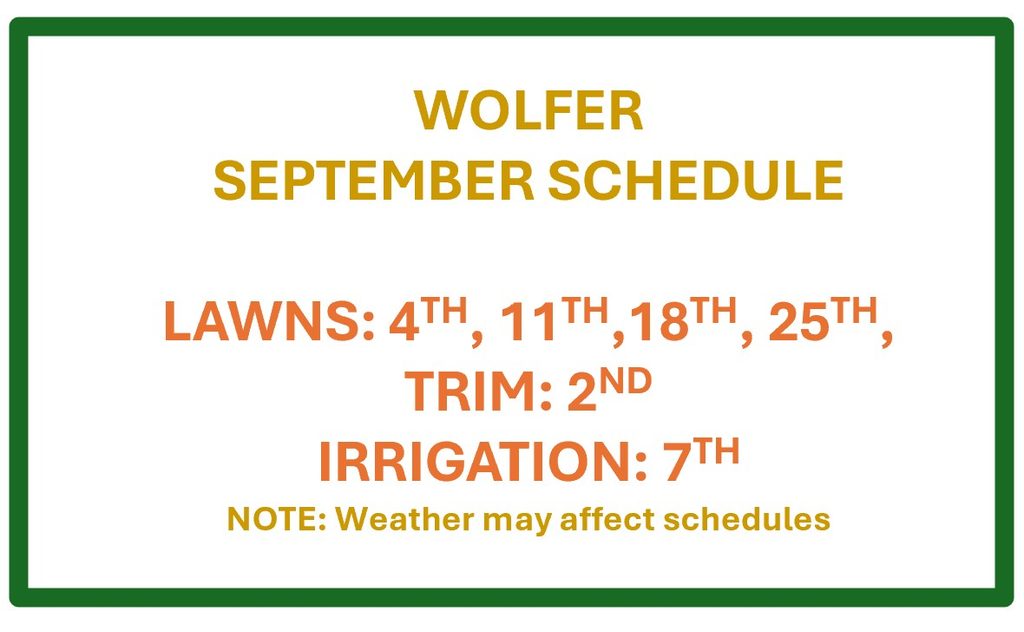 WOLFER
SEPTEMBER SCHEDULE

LAWNS: 4TH, 11TH,18TH, 25TH,
TRIM: 2ND
IRRIGATION: 7TH
NOTE: Weather may affect schedules